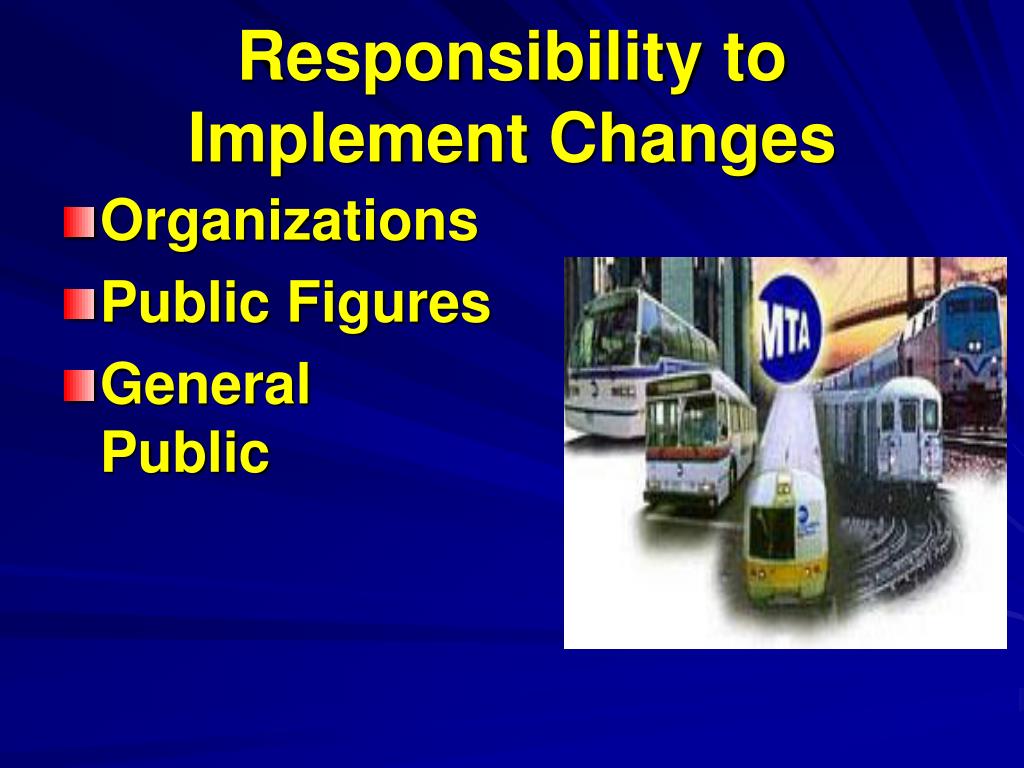 Responsibility to Implement Changes

Organizations
Public Figures
General Public

MTA